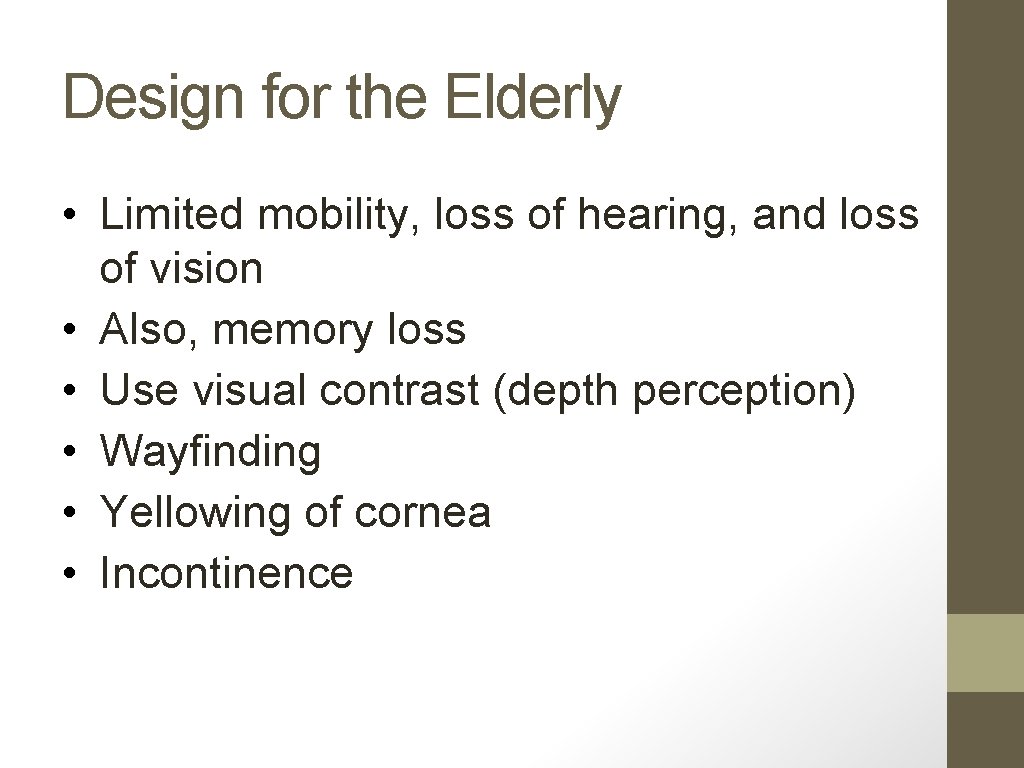 Design for the Elderly

• Limited mobility, loss of hearing, and loss of vision
• Also, memory loss
• Use visual contrast (depth perception)
• Wayfinding
• Yellowing of cornea
• Incontinence